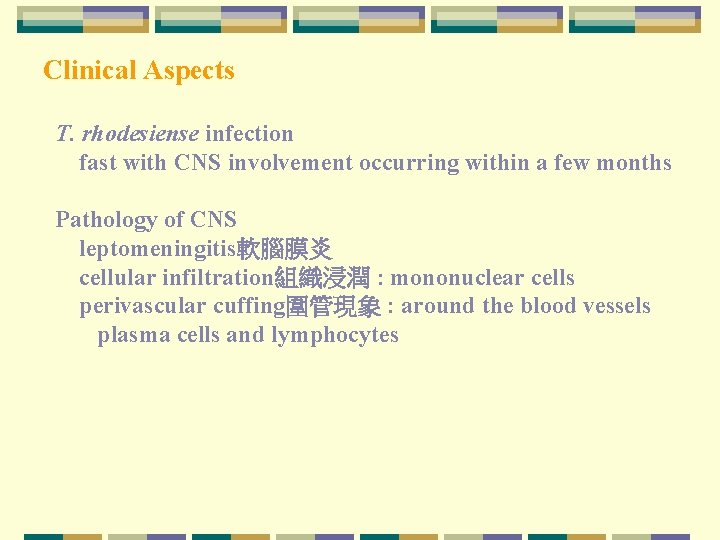 Clinical Aspects

T. rhodesiense infection
fast with CNS involvement occurring within a few months

Pathology of CNS
leptomeningitis軟腦膜炎
cellular infiltration組織浸潤 : mononuclear cells
perivascular cuffing圍管現象 : around the blood vessels
plasma cells and lymphocytes